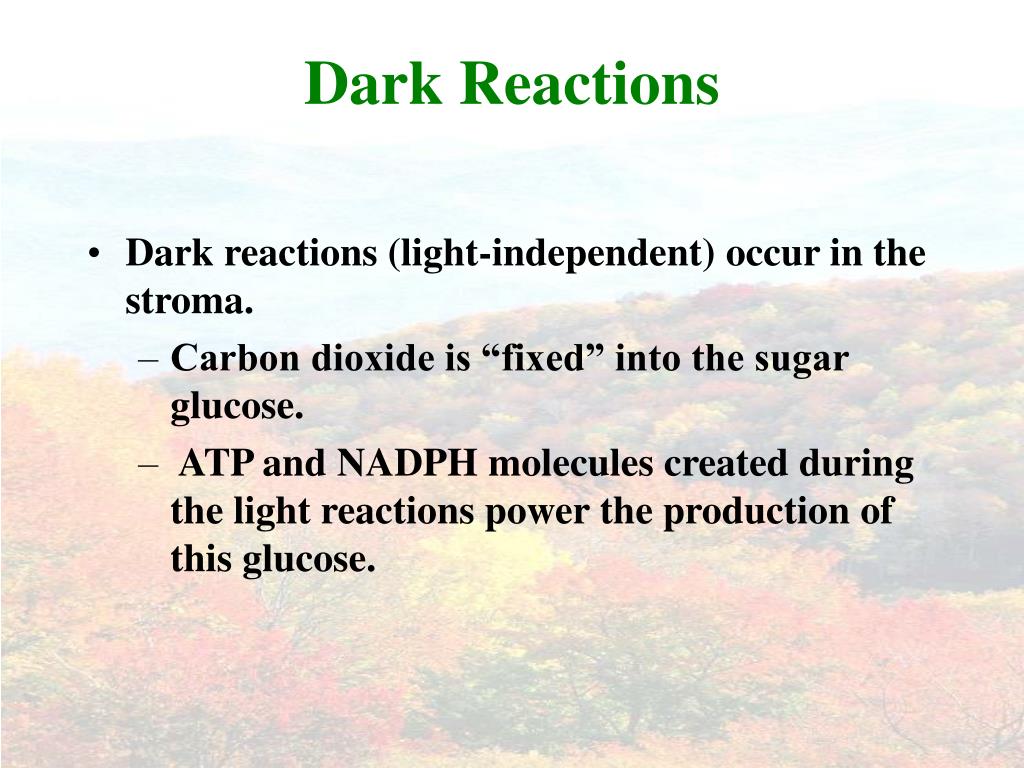 Dark Reactions

• Dark reactions (light-independent) occur in the stroma.
– Carbon dioxide is “fixed” into the sugar glucose.
– ATP and NADPH molecules created during the light reactions power the production of this glucose.